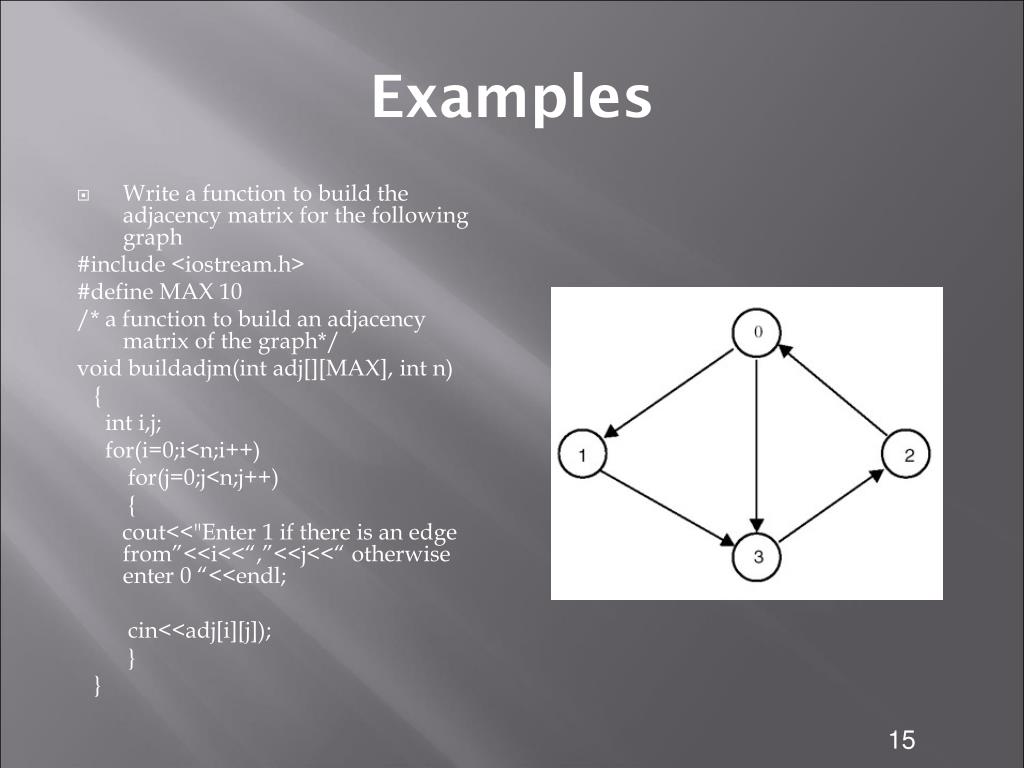 Examples

Write a function to build the adjacency matrix for the following graph

#include <iostream.h>
#define MAX 10
/* a function to build an adjacency matrix of the graph*/
void buildadjm(int adj[][MAX], int n)
{
int i,j;
for(i=0;i<n;i++)
for(j=0;j<n;j++)
{
cout<<"Enter 1 if there is an edge from”<<i<<“,”<<j<<“ otherwise enter 0 “<<endl;

cin<<adj[i][j]);
}
}

0
1
2
3

15